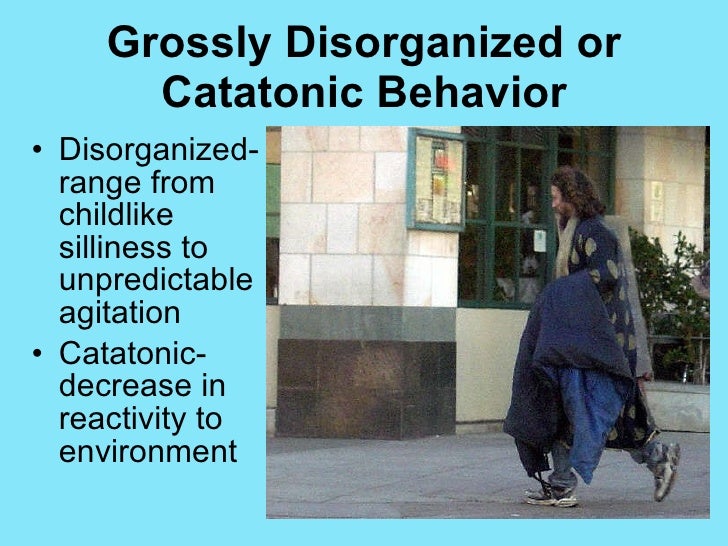 Grossly Disorganized or Catatonic Behavior

• Disorganized- range from childlike silliness to unpredictable agitation
• Catatonic- decrease in reactivity to environment